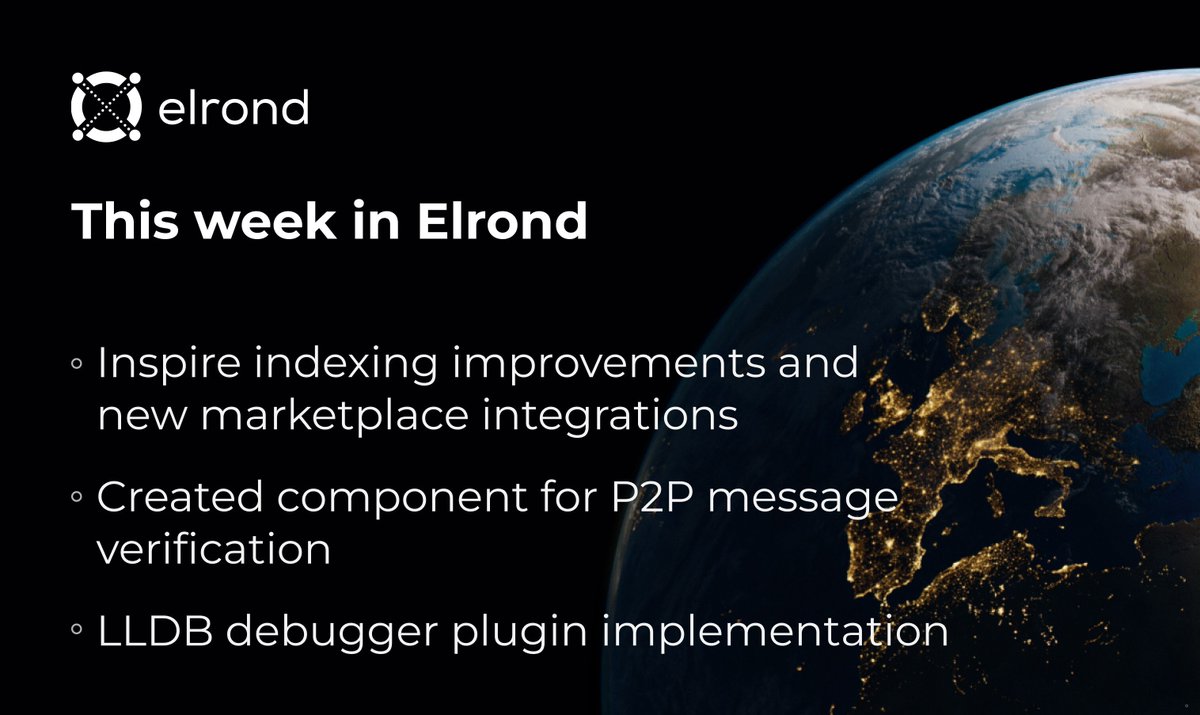 elrond

This week in Elrond

◦ Inspire indexing improvements and new marketplace integrations

◦ Created component for P2P message verification

◦ LLDB debugger plugin implementation